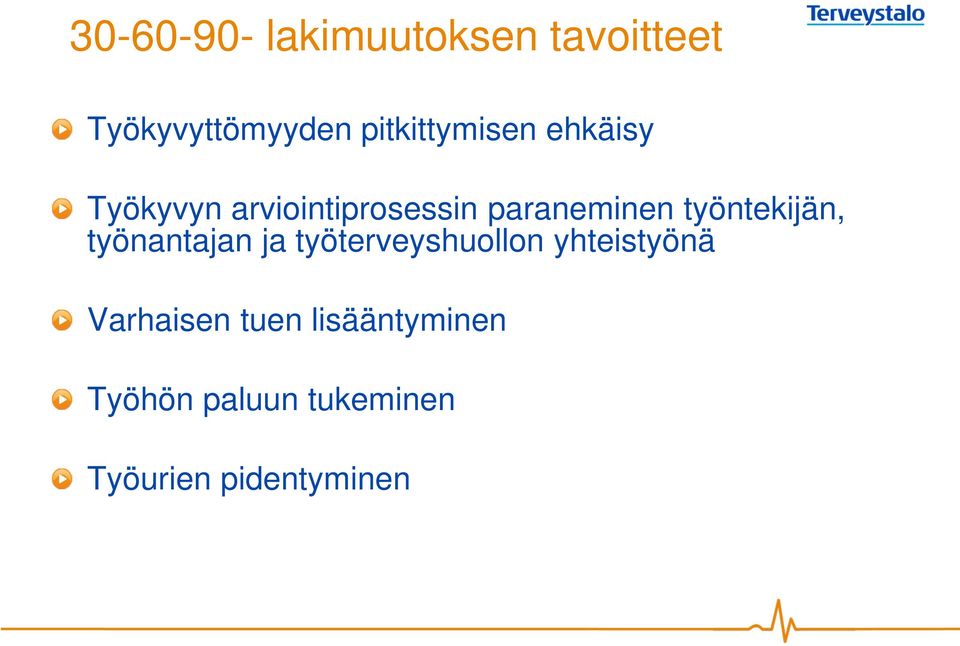 30-60-90- lakimuutoksen tavoitteet

Terveystalo

Työkyvyttömyyden pitkittymisen ehkäisy

Työkyvyn arviointiprosessin paraneminen työntekijän, työnantajan ja työterveyshuollon yhteistyönä

Varhaisen tuen lisääntyminen

Työhön paluun tukeminen

Työurien pidentyminen